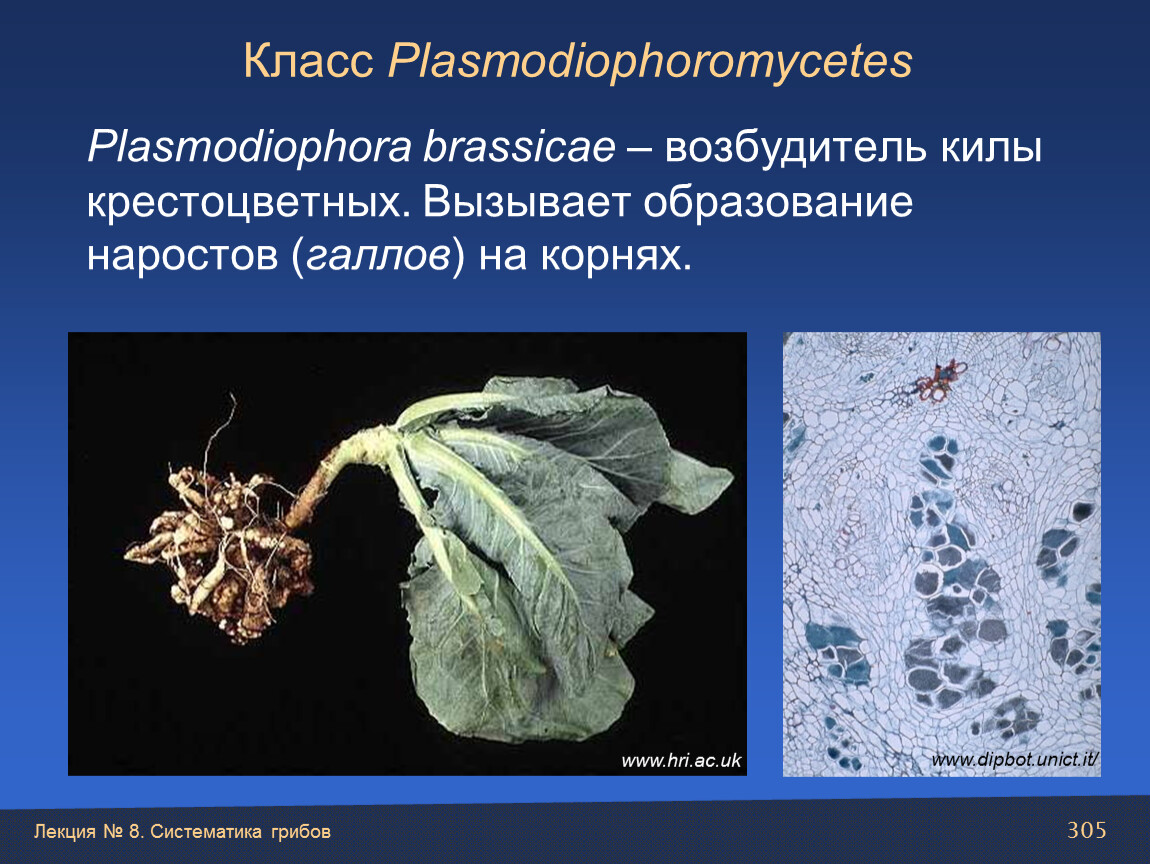 Класс Plasmodiophoromycetes

Plasmodiophora brassicae – возбудитель килы крестоцветных. Вызывает образование наростов (галлов) на корнях.

www.hri.ac.uk

www.dipbot.unict.it/

Лекция № 8. Систематика грибов

305